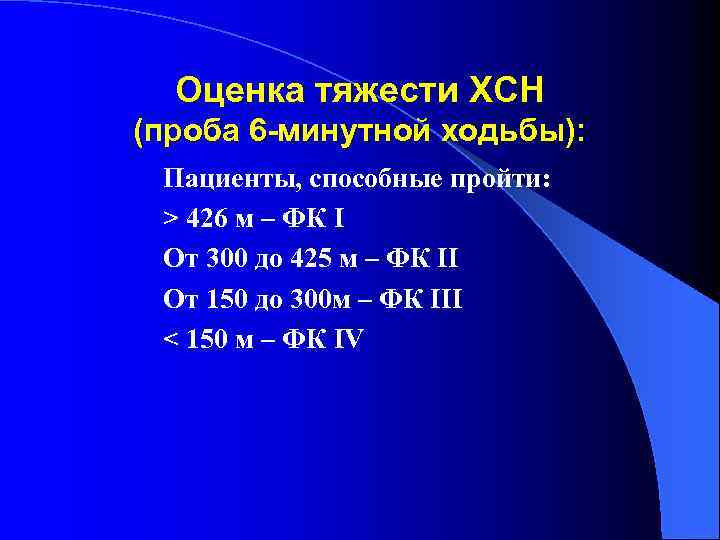 Оценка тяжести ХСН
(проба 6-минутной ходьбы):

Пациенты, способные пройти:

> 426 м – ФК I

От 300 до 425 м – ФК II

От 150 до 300м – ФК III

< 150 м – ФК IV